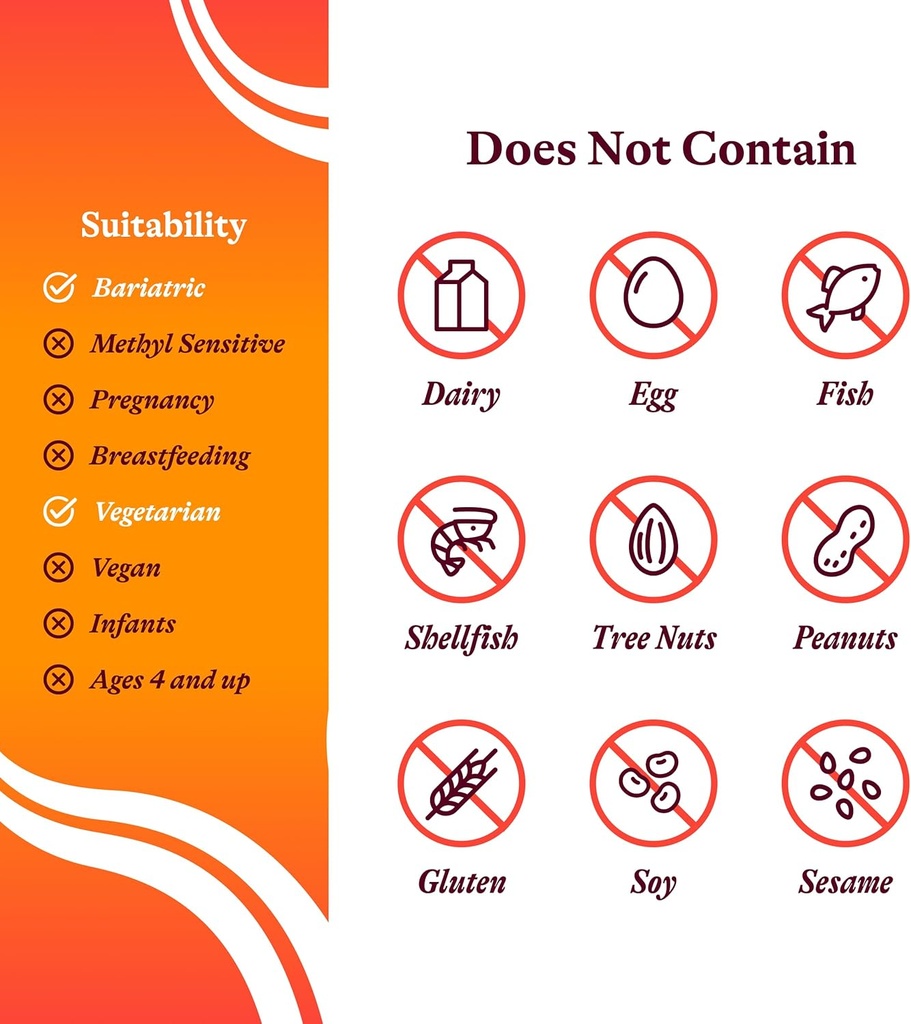 Suitability

Bariatric
Methyl Sensitive
Pregnancy
Breastfeeding
Vegetarian
Vegan
Infants
Ages 4 and up

Does Not Contain

Dairy
Egg
Fish
Shellfish
Tree Nuts
Peanuts
Gluten
Soy
Sesame